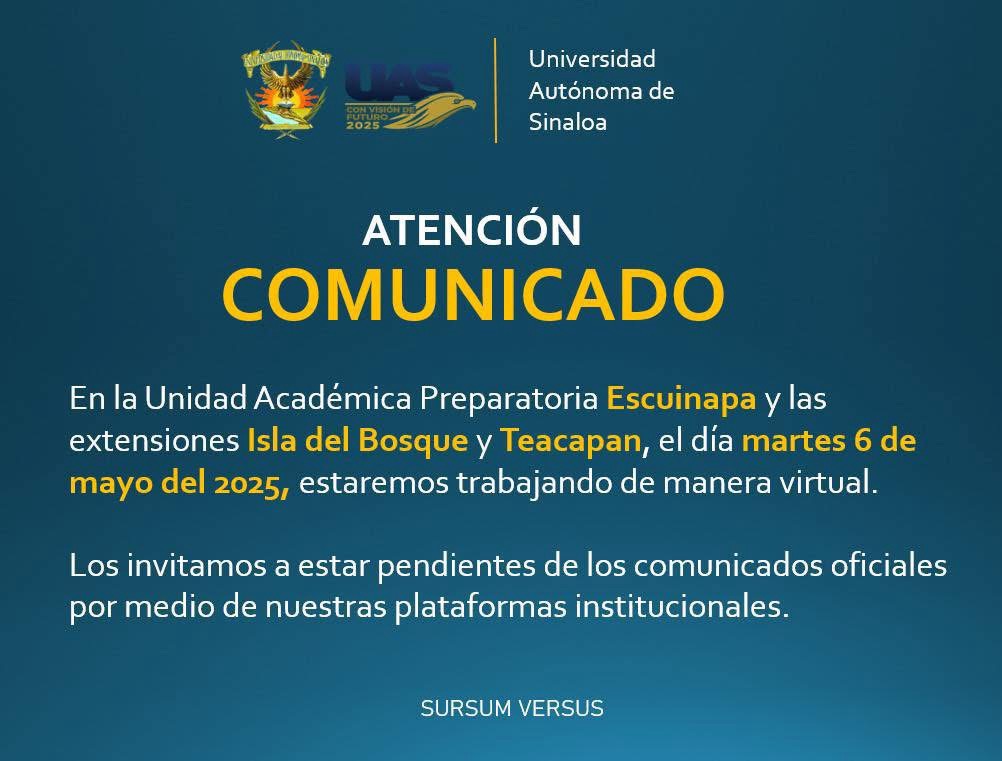 UAS
CON VISIÓN DE FUTURO 2025

Universidad Autónoma de Sinaloa

ATENCIÓN
COMUNICADO

En la Unidad Académica Preparatoria Escuinapa y las extensiones Isla del Bosque y Teacapan, el día martes 6 de mayo del 2025, estaremos trabajando de manera virtual.

Los invitamos a estar pendientes de los comunicados oficiales por medio de nuestras plataformas institucionales.

SURSUM VERSUS